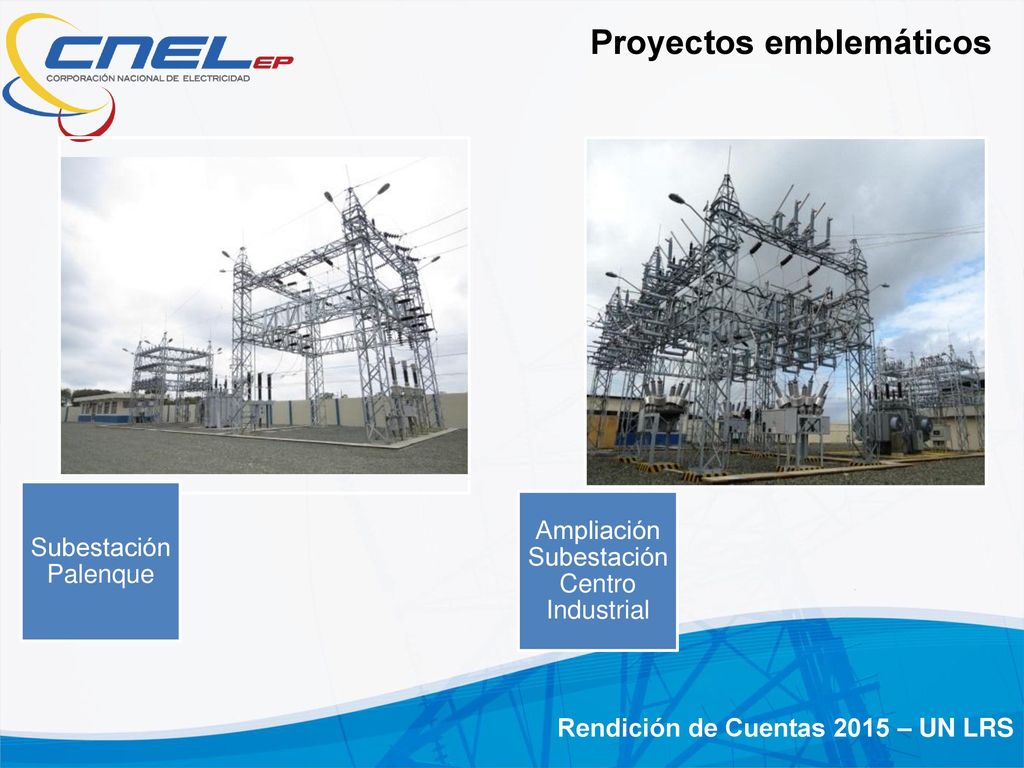 CNEL EP
CORPORACIÓN NACIONAL DE ELECTRICIDAD

Proyectos emblemáticos

Subestación Palenque

Ampliación Subestación Centro Industrial

Rendición de Cuentas 2015 – UN LRS